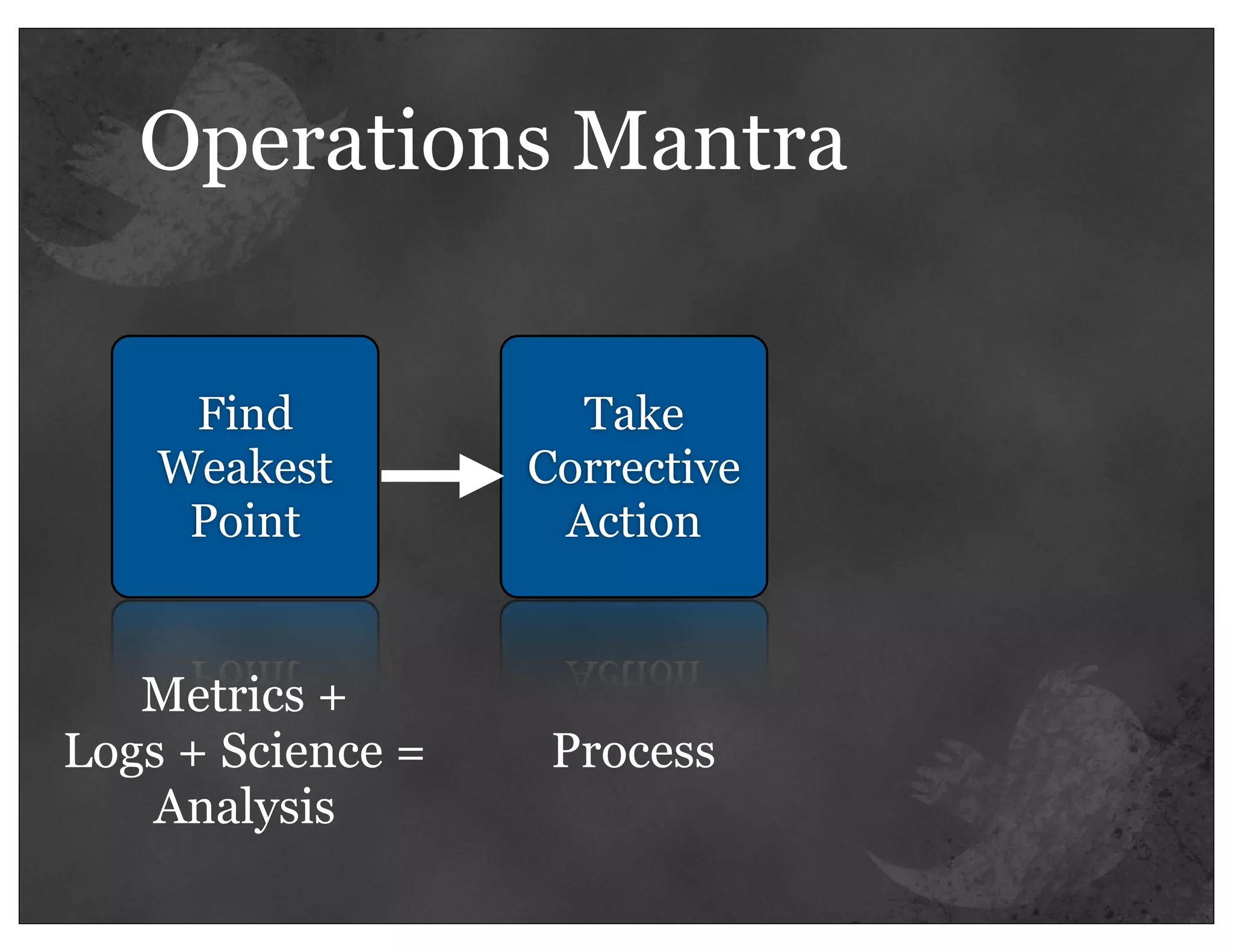 Operations Mantra

Find Weakest Point

Take Corrective Action

Metrics + Logs + Science = Analysis

Process